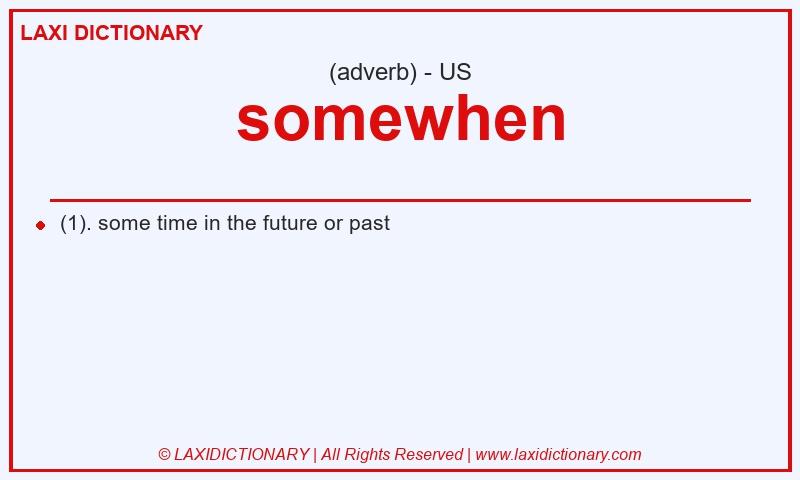 LAXI DICTIONARY

(adverb) - US

somewhen

(1). some time in the future or past

© LAXIDICTIONARY | All Rights Reserved | www.laxidictionary.com